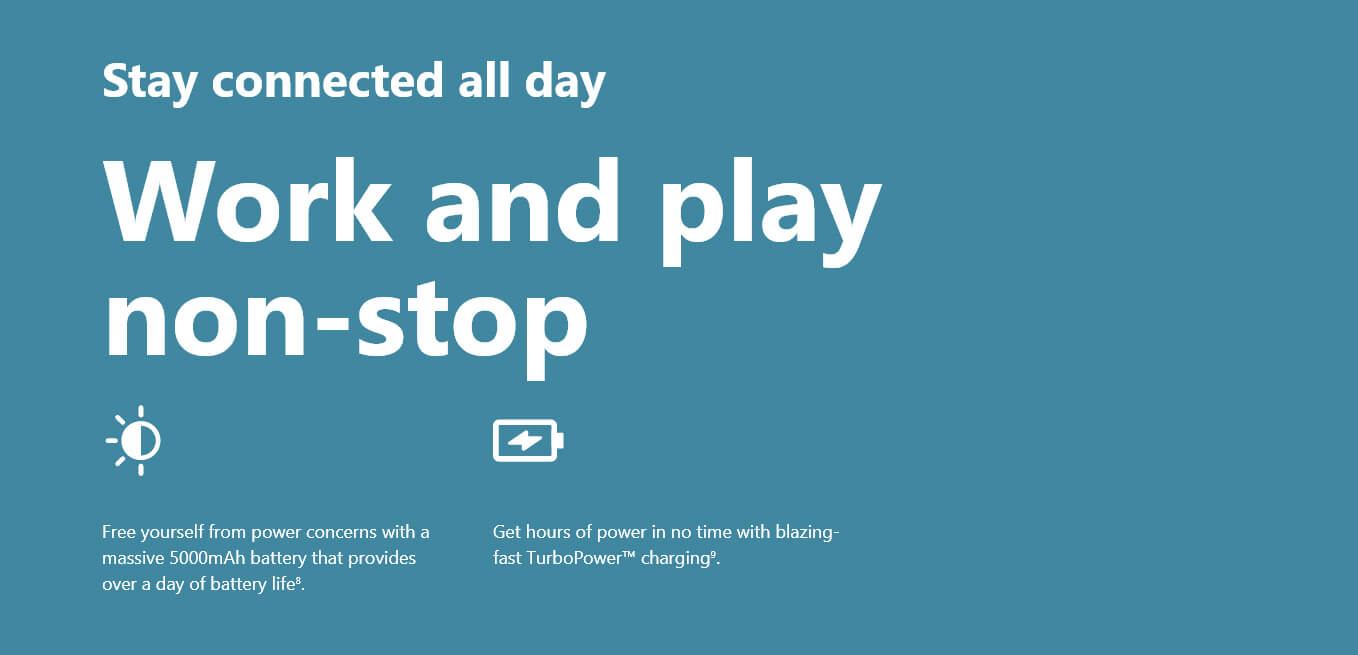 Stay connected all day

Work and play non-stop

Free yourself from power concerns with a massive 5000mAh battery that provides over a day of battery life⁸.

Get hours of power in no time with blazing-fast TurboPower™ charging⁹.